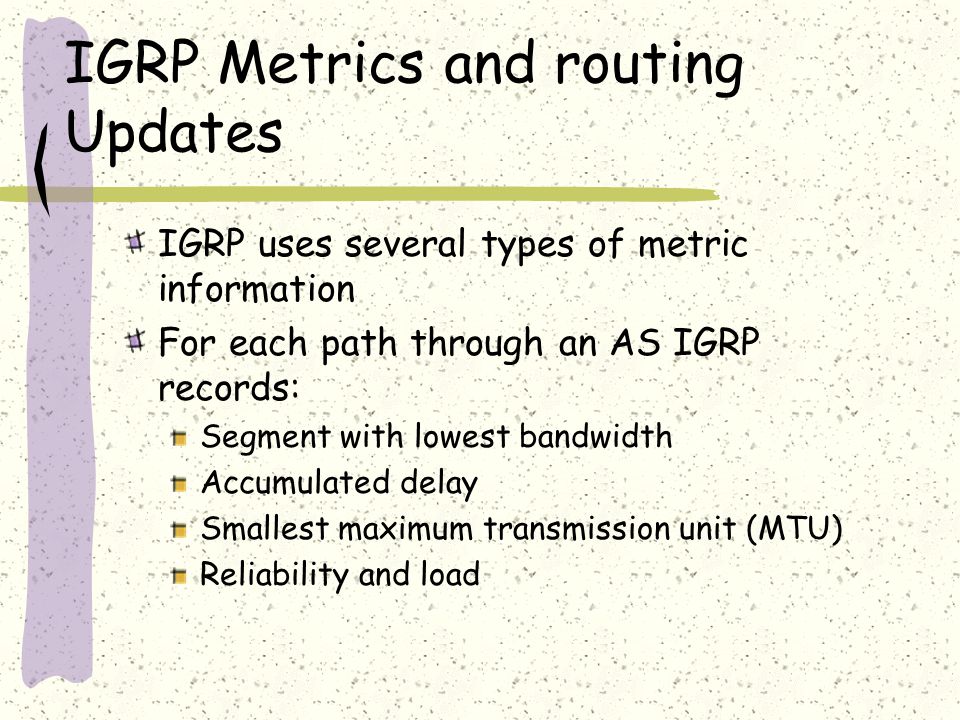 IGRP Metrics and routing Updates

IGRP uses several types of metric information

For each path through an AS IGRP records:

Segment with lowest bandwidth

Accumulated delay

Smallest maximum transmission unit (MTU)

Reliability and load